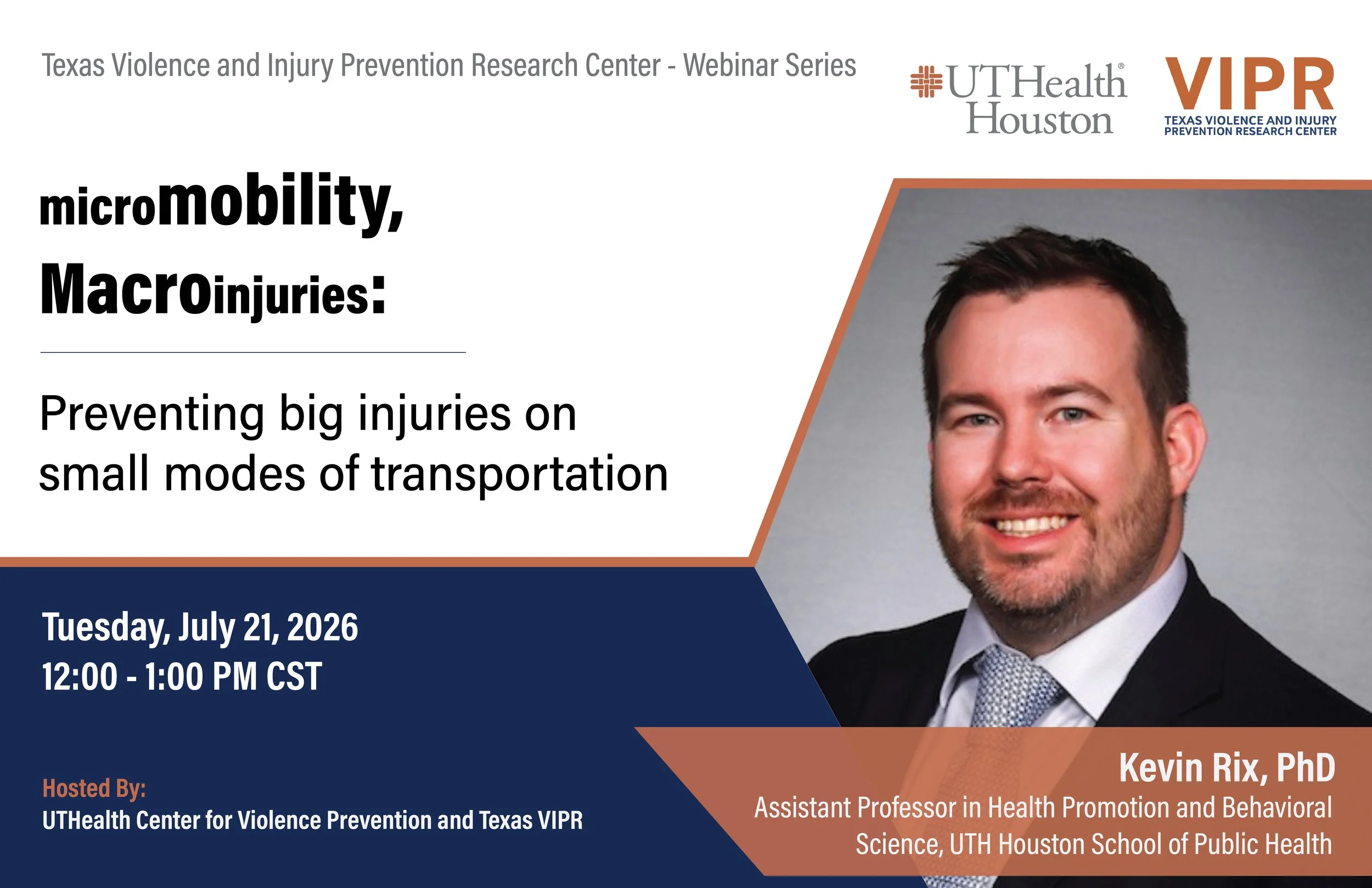 Texas Violence and Injury Prevention Research Center - Webinar Series

UTHealth Houston

VIPR
TEXAS VIOLENCE AND INJURY PREVENTION RESEARCH CENTER

micromobility,
Macroinjuries:

Preventing big injuries on small modes of transportation

Tuesday, July 21, 2026
12:00 - 1:00 PM CST

Hosted By:
UTHealth Center for Violence Prevention and Texas VIPR

Kevin Rix, PhD
Assistant Professor in Health Promotion and Behavioral Science, UTH Houston School of Public Health